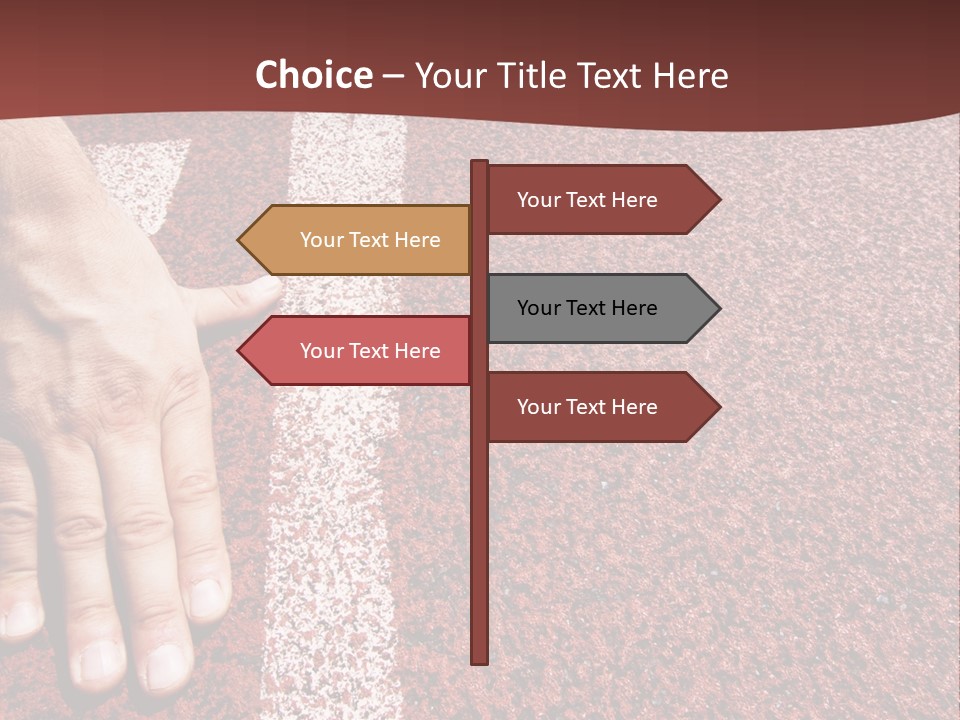 Choice – Your Title Text Here

Your Text Here

Your Text Here

Your Text Here

Your Text Here

Your Text Here